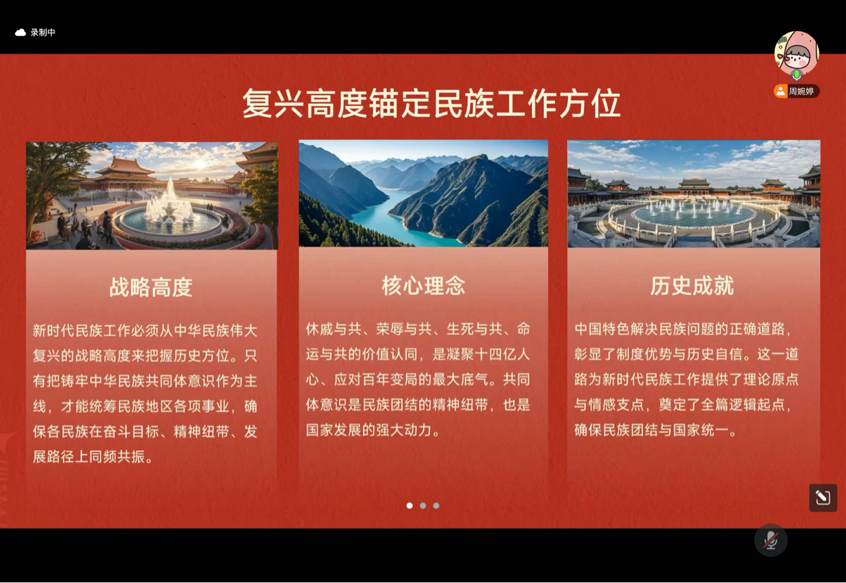 录制中

周婉婷

复兴高度锚定民族工作方位

战略高度

新时代民族工作必须从中华民族伟大复兴的战略高度来把握历史方位。只有把铸牢中华民族共同体意识作为主线，才能统筹民族地区各项事业，确保各民族在奋斗目标、精神纽带、发展路径上同频共振。

核心理念

休戚与共、荣辱与共、生死与共、命运与共的价值认同，是凝聚十四亿人心、应对百年变局的最大底气。共同体意识是民族团结的精神纽带，也是国家发展的强大动力。

历史成就

中国特色解决民族问题的正确道路，彰显了制度优势与历史自信。这一道路为新时代民族工作提供了理论原点与情感支点，奠定了全篇逻辑起点，确保民族团结与国家统一。